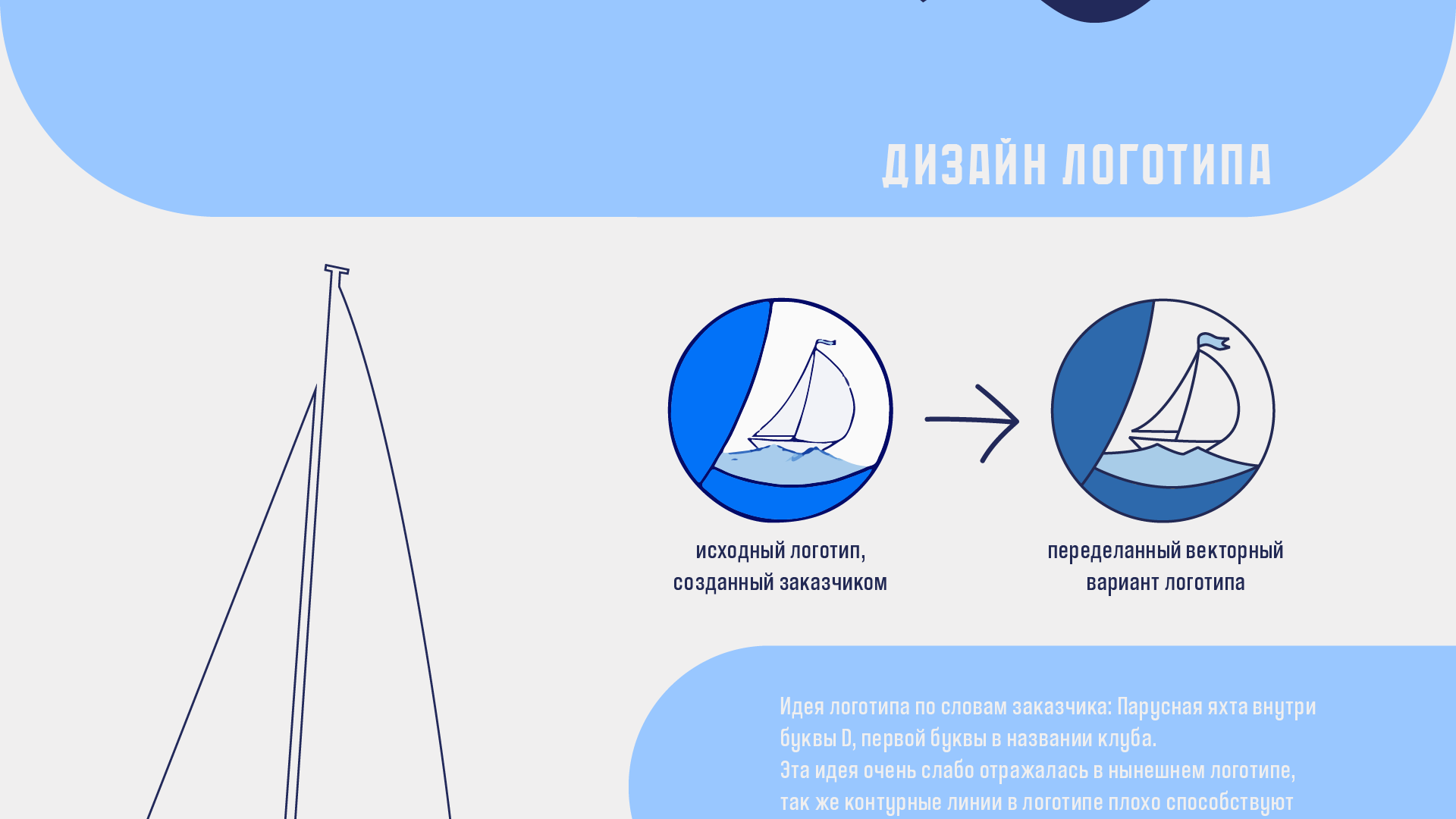 ДИЗАЙН ЛОГОТИПА

исходный логотип, созданный заказчиком

переделанный векторный вариант логотипа

Идея логотипа по словам заказчика: Парусная яхта внутри буквы D, первой буквы в названии клуба.
Эта идея очень слабо отражалась в нынешнем логотипе, так же контурные линии в логотипе плохо способствуют